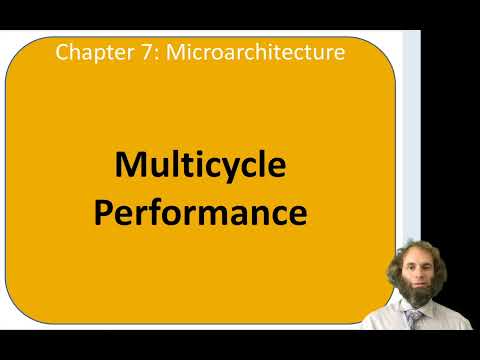 Chapter 7: Microarchitecture

Multicycle Performance